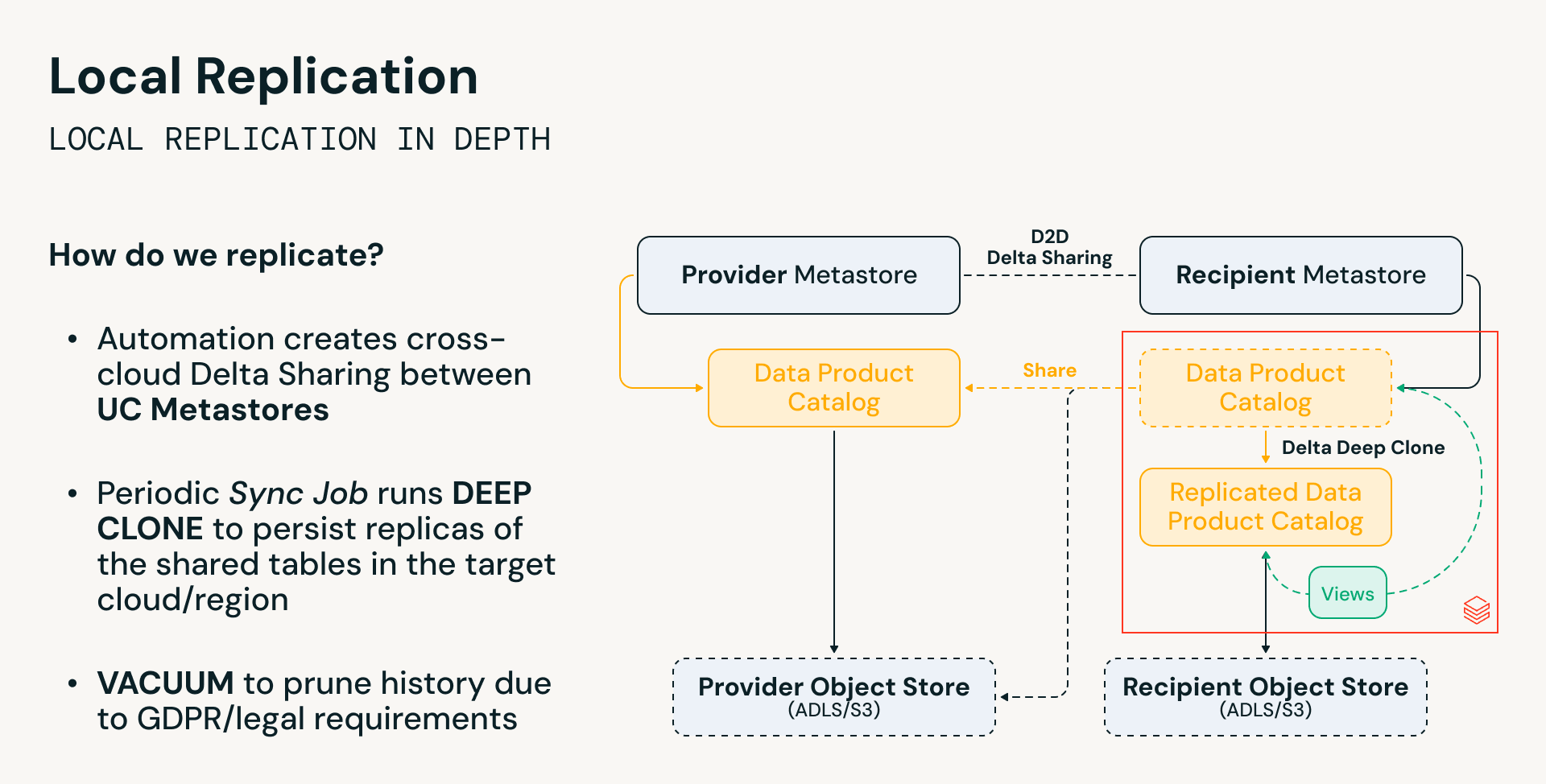 Local Replication

LOCAL REPLICATION IN DEPTH

How do we replicate?

• Automation creates cross-cloud Delta Sharing between UC Metastores

• Periodic Sync Job runs DEEP CLONE to persist replicas of the shared tables in the target cloud/region

• VACUUM to prune history due to GDPR/legal requirements

Provider Metastore

D2D
Delta Sharing

Recipient Metastore

Data Product Catalog

Share

Data Product Catalog

Delta Deep Clone

Replicated Data Product Catalog

Views

Provider Object Store
(ADLS/S3)

Recipient Object Store
(ADLS/S3)